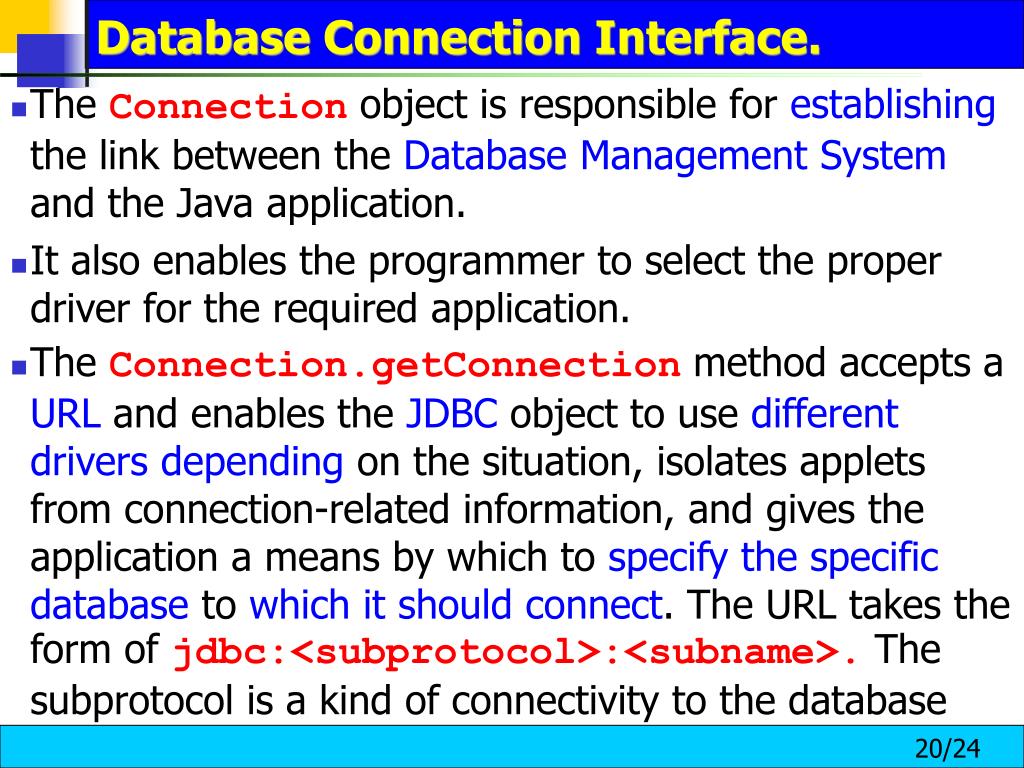 Database Connection Interface.

The Connection object is responsible for establishing the link between the Database Management System and the Java application.

It also enables the programmer to select the proper driver for the required application.

The Connection.getConnection method accepts a URL and enables the JDBC object to use different drivers depending on the situation, isolates applets from connection-related information, and gives the application a means by which to specify the specific database to which it should connect. The URL takes the form of jdbc:<subprotocol>:<subname>. The subprotocol is a kind of connectivity to the database

20/24